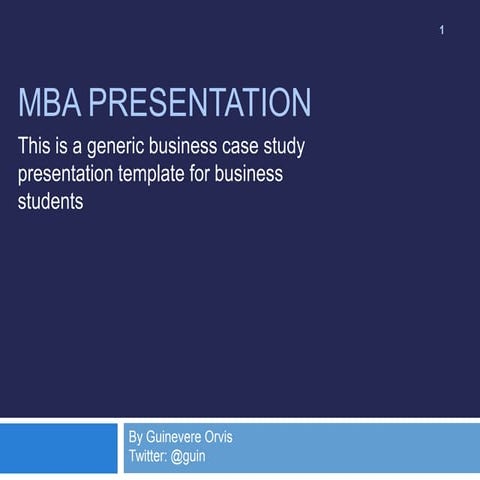 1

MBA PRESENTATION

This is a generic business case study presentation template for business students

By Guinevere Orvis
Twitter: @guin